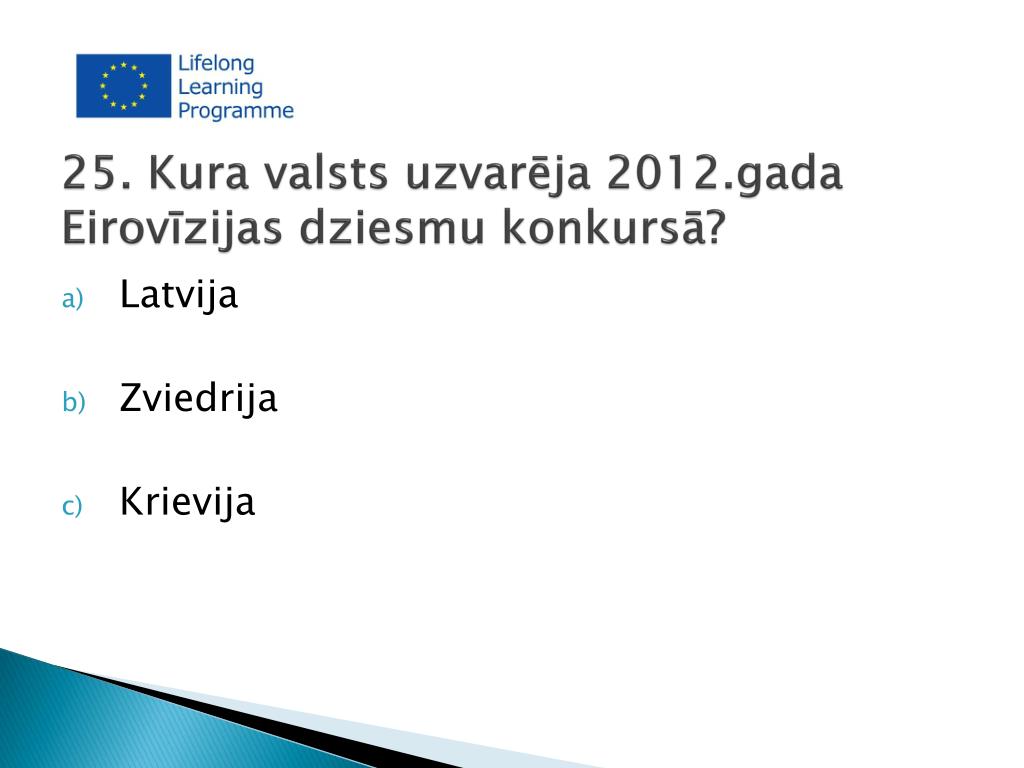 Lifelong
Learning
Programme

25. Kura valsts uzvarēja 2012.gada Eirovīzijas dziesmu konkursā?

a) Latvija

b) Zviedrija

c) Krievija